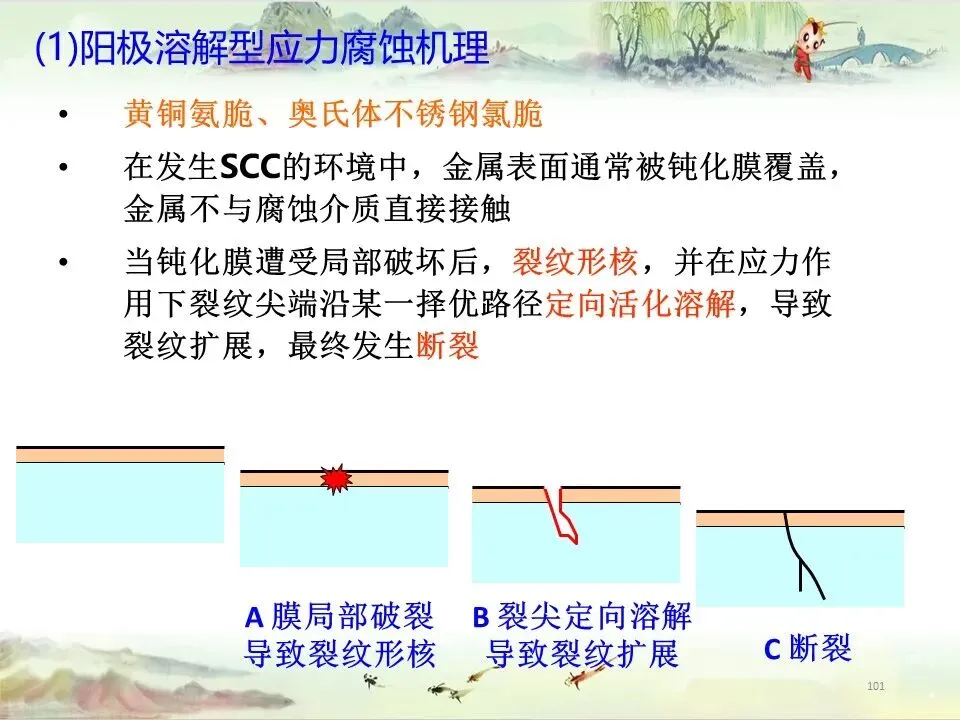 (1)阳极溶解型应力腐蚀机理

• 黄铜氨脆、奥氏体不锈钢氯脆

• 在发生SCC的环境中，金属表面通常被钝化膜覆盖，金属不与腐蚀介质直接接触

• 当钝化膜遭受局部破坏后，裂纹形核，并在应力作用下裂纹尖端沿某一择优路径定向活化溶解，导致裂纹扩展，最终发生断裂

A 膜局部破裂导致裂纹形核

B 裂尖定向溶解导致裂纹扩展

C 断裂

101